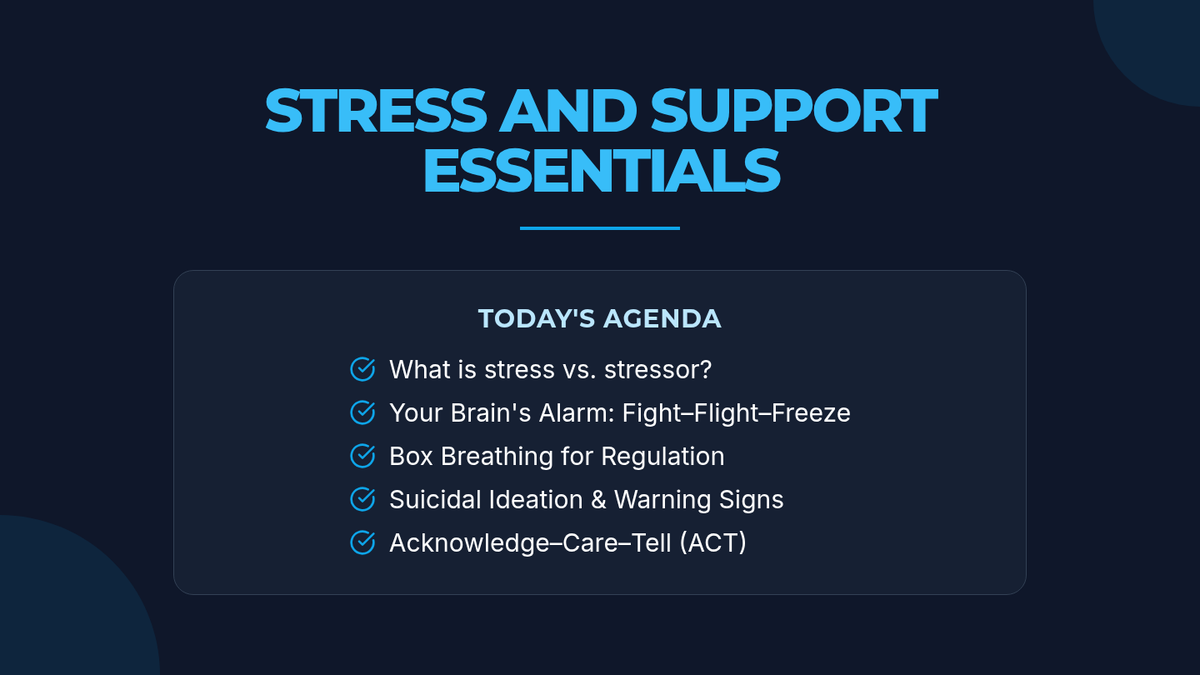 STRESS AND SUPPORT ESSENTIALS

TODAY'S AGENDA

What is stress vs. stressor?

Your Brain's Alarm: Fight–Flight–Freeze

Box Breathing for Regulation

Suicidal Ideation & Warning Signs

Acknowledge–Care–Tell (ACT)